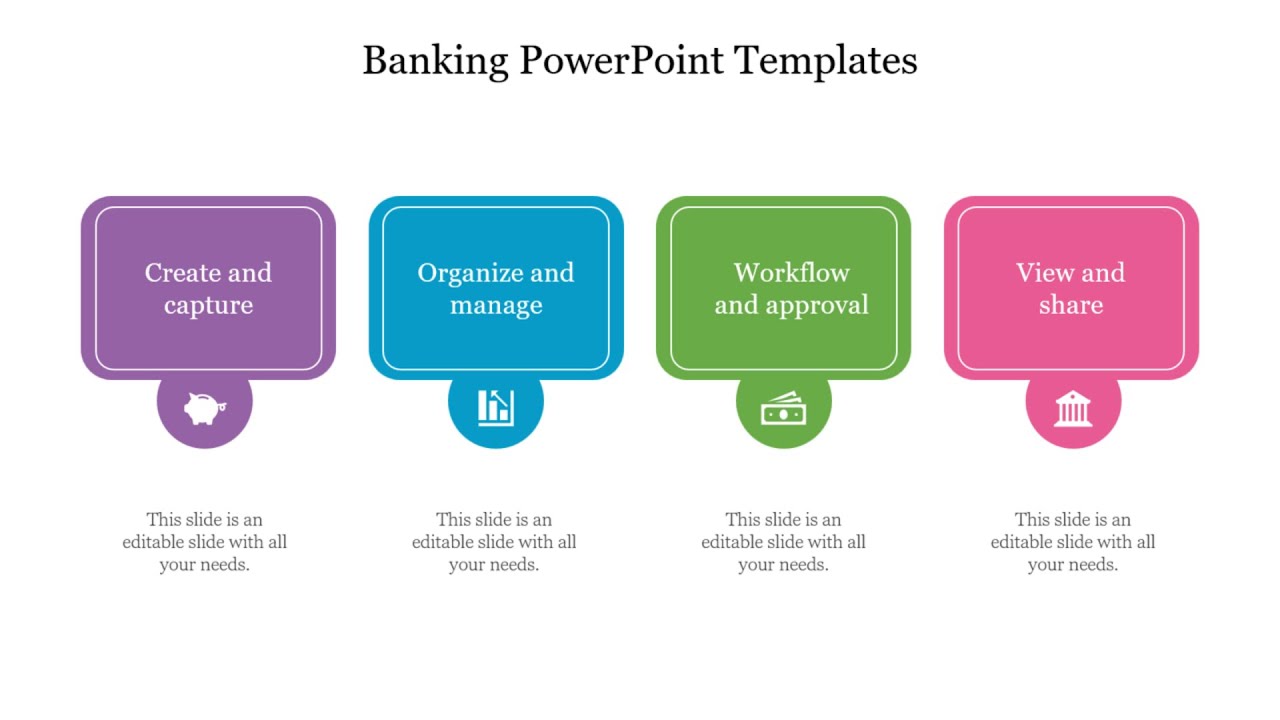 Banking PowerPoint Templates

Create and capture

This slide is an editable slide with all your needs.

Organize and manage

This slide is an editable slide with all your needs.

Workflow and approval

This slide is an editable slide with all your needs.

View and share

This slide is an editable slide with all your needs.